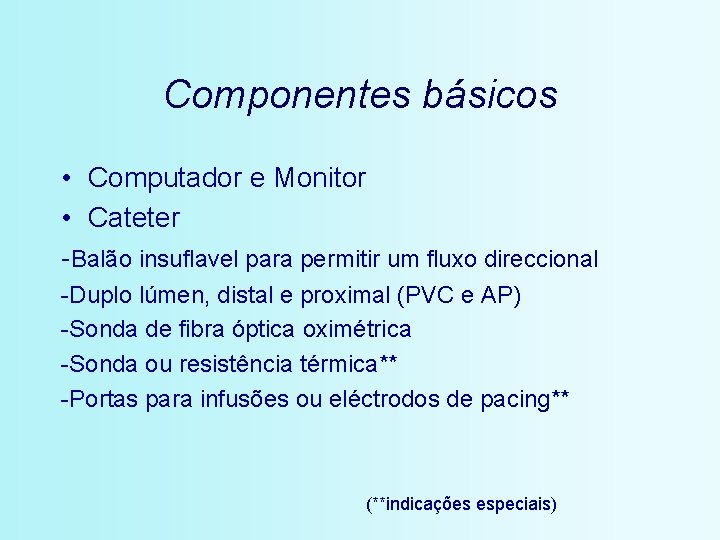 Componentes básicos

• Computador e Monitor
• Cateter

-Balão insuflavel para permitir um fluxo direccional
-Duplo lúmen, distal e proximal (PVC e AP)
-Sonda de fibra óptica oximétrica
-Sonda ou resistência térmica**
-Portas para infusões ou eléctrodos de pacing**

(**indicações especiais)